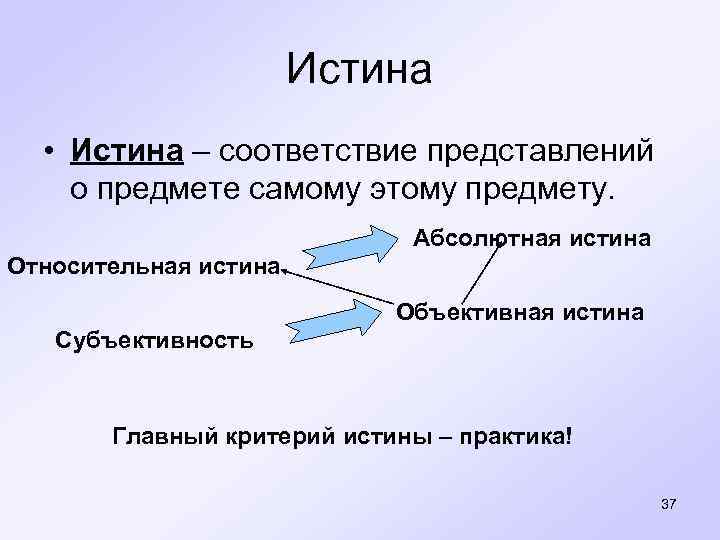 Истина

• Истина – соответствие представлений о предмете самому этому предмету.

Абсолютная истина

Относительная истина

Объективная истина

Субъективность

Главный критерий истины – практика!

37